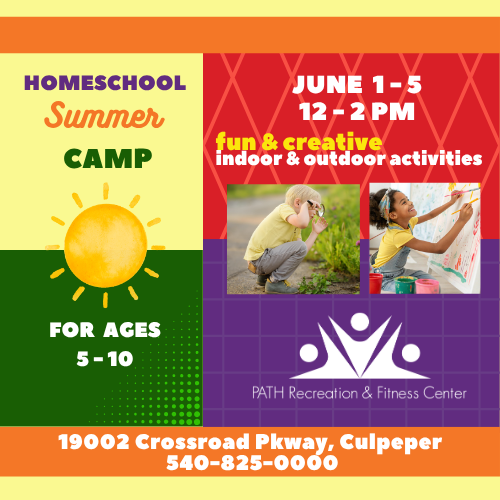 HOMESCHOOL
Summer
CAMP

FOR AGES
5 - 10

JUNE 1 - 5
12 - 2 PM

fun & creative
indoor & outdoor activities

PATH Recreation & Fitness Center

19002 Crossroad Pkway, Culpeper
540-825-0000